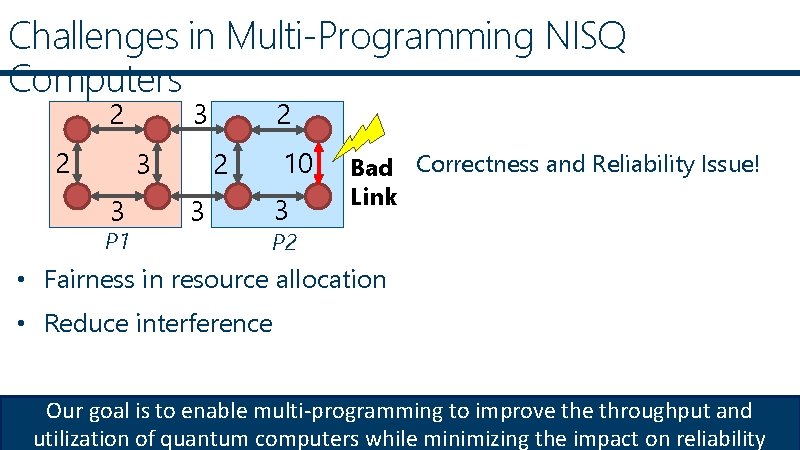 Challenges in Multi-Programming NISQ Computers

2
3
2
2
3
2
10
3
3
3
Bad Link
P1
P2

Correctness and Reliability Issue!

• Fairness in resource allocation
• Reduce interference

Our goal is to enable multi-programming to improve the throughput and utilization of quantum computers while minimizing the impact on reliability